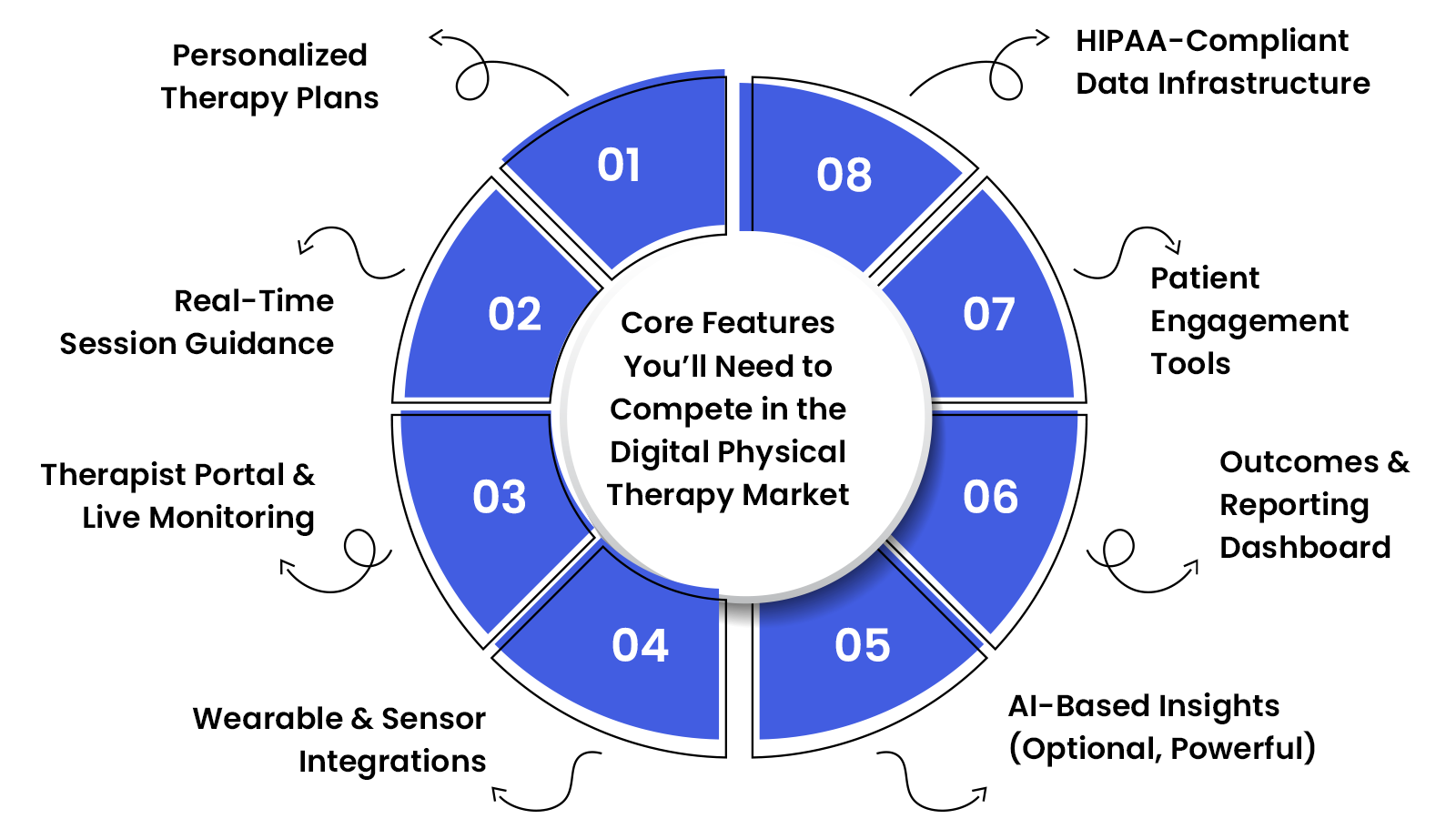 Core Features You'll Need to Compete in the Digital Physical Therapy Market

01
Personalized Therapy Plans

02
Real-Time Session Guidance

03
Therapist Portal & Live Monitoring

04
Wearable & Sensor Integrations

05
AI-Based Insights (Optional, Powerful)

06
Outcomes & Reporting Dashboard

07
Patient Engagement Tools

08
HIPAA-Compliant Data Infrastructure